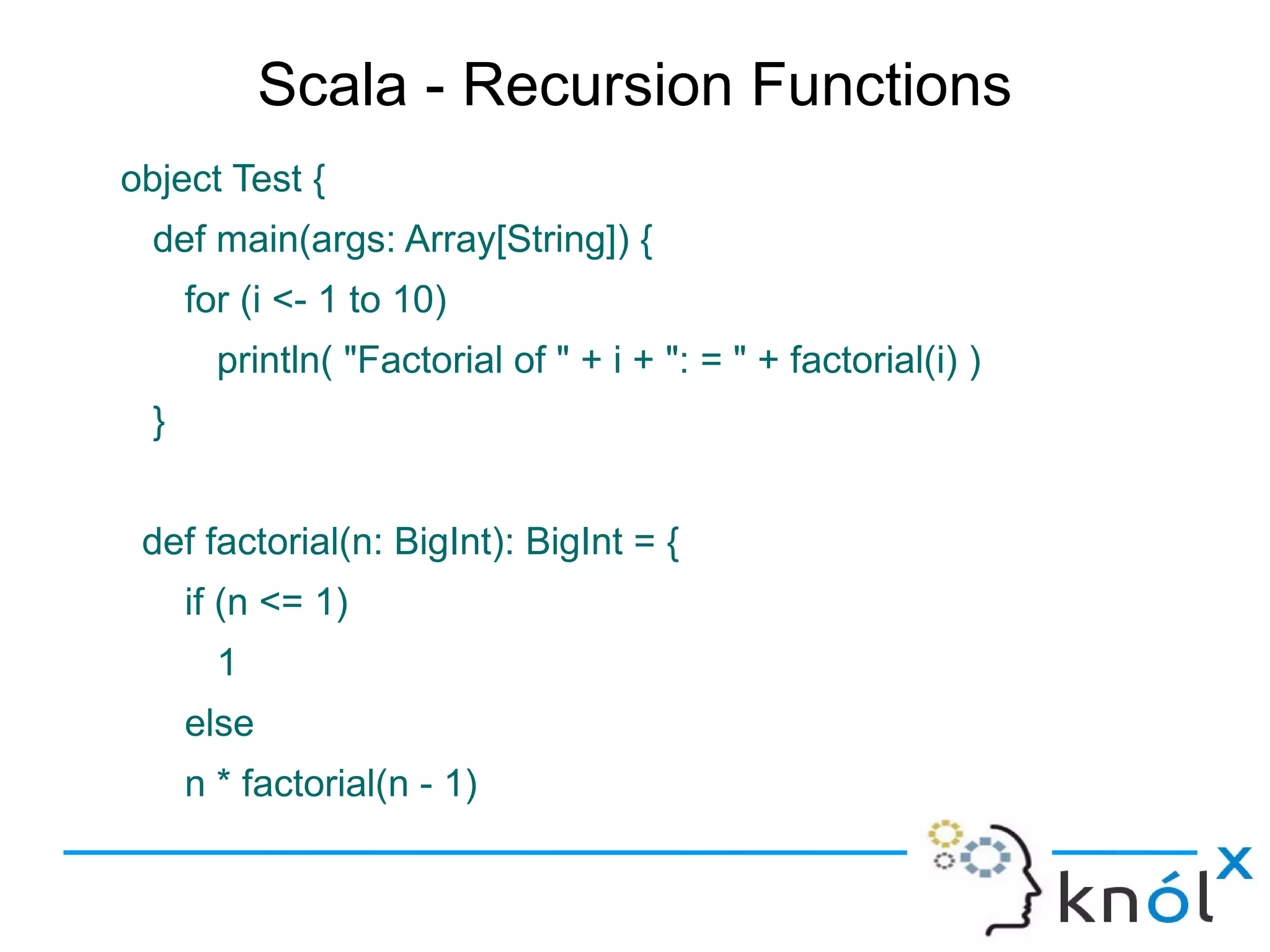 Scala - Recursion Functions

object Test {
def main(args: Array[String]) {
for (i <- 1 to 10)
println( "Factorial of " + i + ": = " + factorial(i) )
}

def factorial(n: BigInt): BigInt = {
if (n <= 1)
1
else
n * factorial(n - 1)

knólx